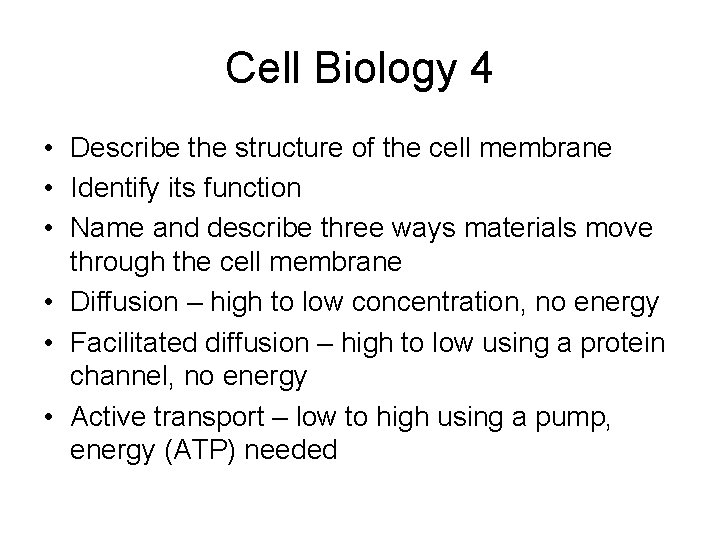 Cell Biology 4

• Describe the structure of the cell membrane
• Identify its function
• Name and describe three ways materials move through the cell membrane
• Diffusion – high to low concentration, no energy
• Facilitated diffusion – high to low using a protein channel, no energy
• Active transport – low to high using a pump, energy (ATP) needed